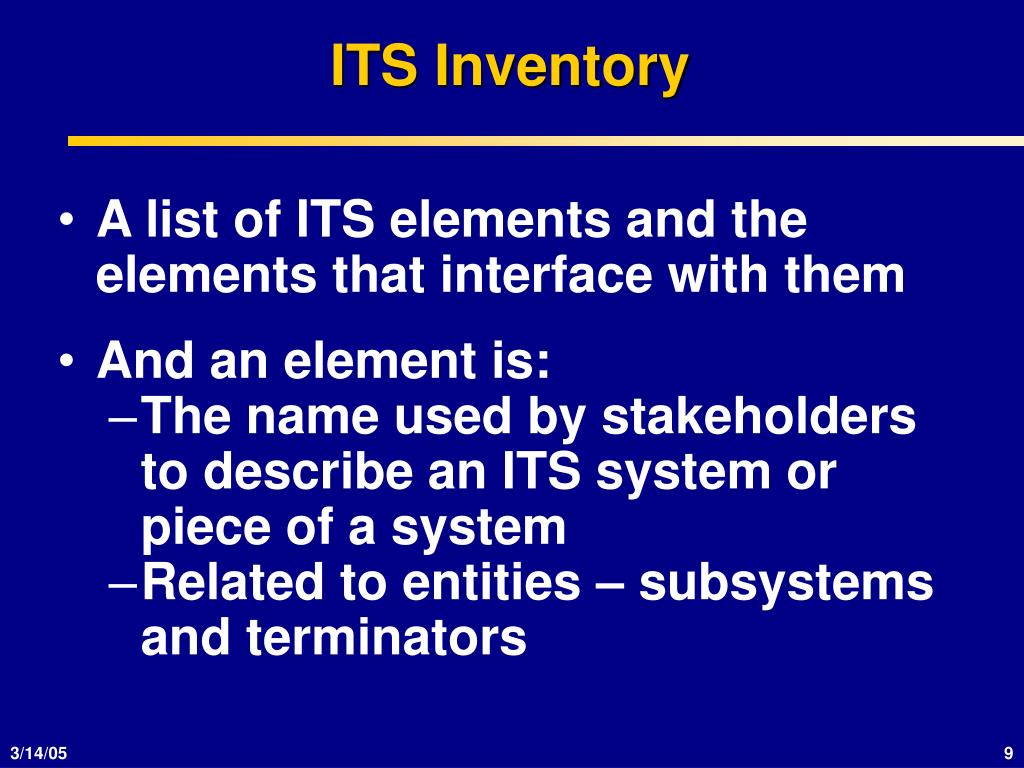 ITS Inventory

• A list of ITS elements and the elements that interface with them

• And an element is:
– The name used by stakeholders to describe an ITS system or piece of a system
– Related to entities – subsystems and terminators

3/14/05

9